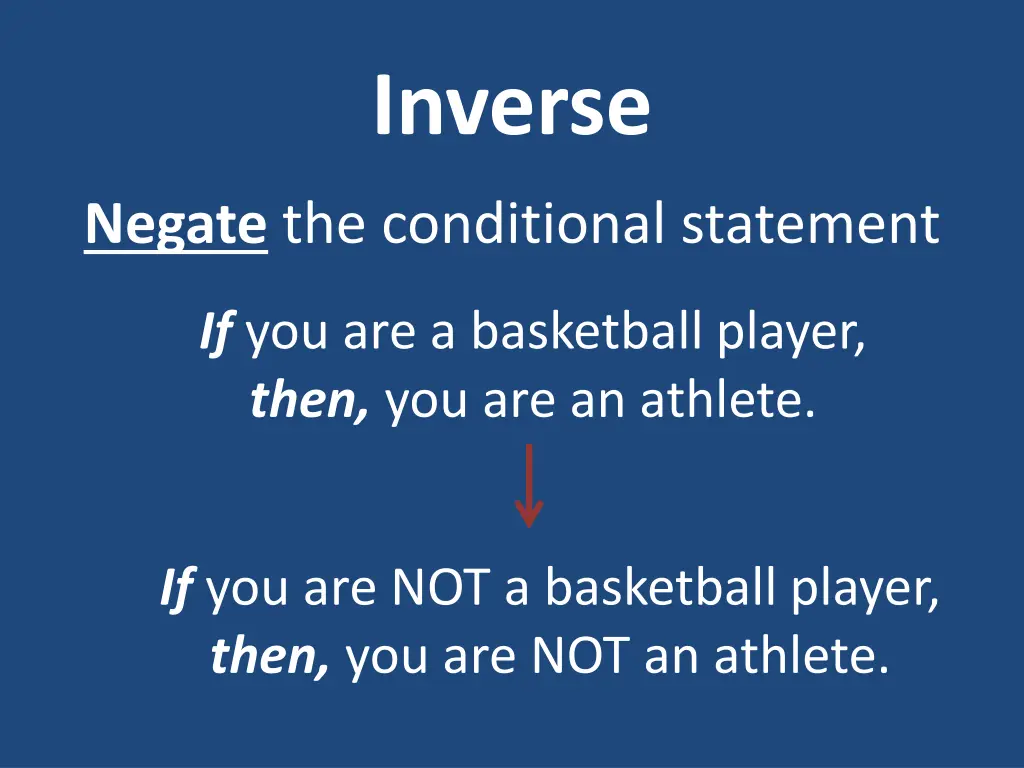 Inverse

Negate the conditional statement

If you are a basketball player, then, you are an athlete.

If you are NOT a basketball player, then, you are NOT an athlete.